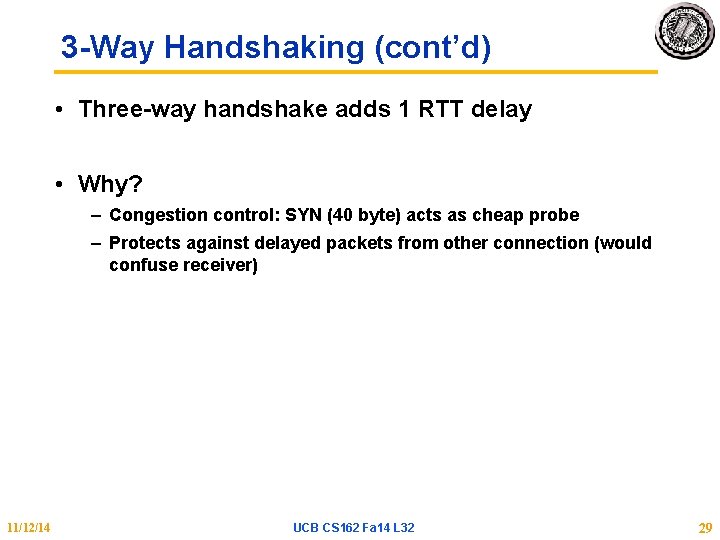 3-Way Handshaking (cont'd)

• Three-way handshake adds 1 RTT delay

• Why?
– Congestion control: SYN (40 byte) acts as cheap probe
– Protects against delayed packets from other connection (would confuse receiver)

11/12/14

UCB CS162 Fa14 L32

29